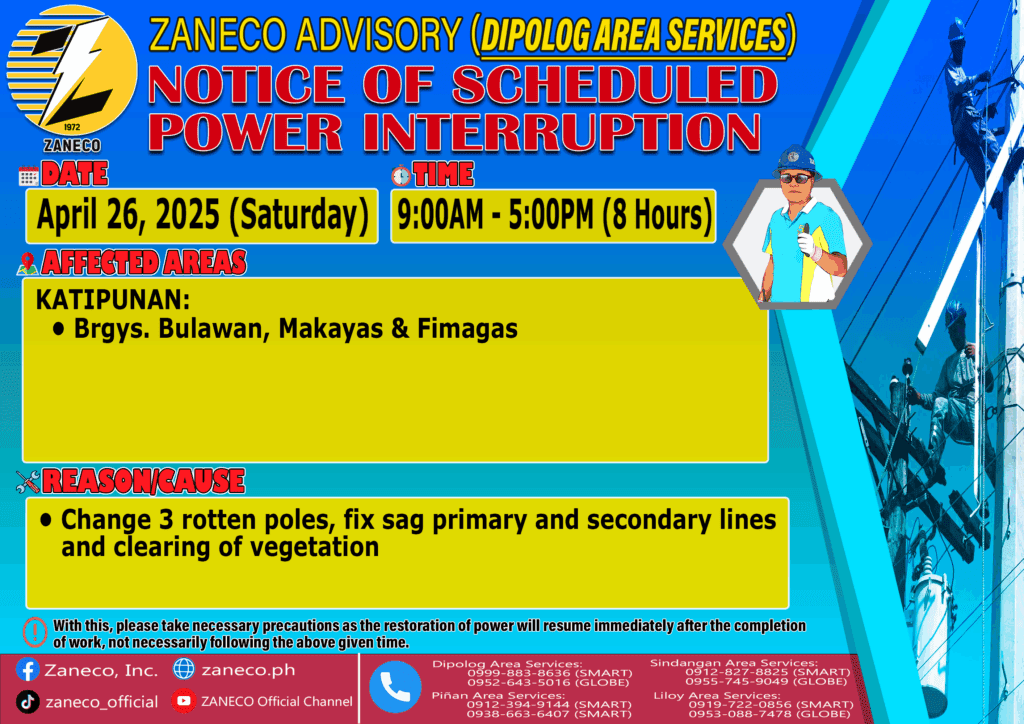 1972
ZANECO

ZANECO ADVISORY (DIPOLOG AREA SERVICES)
NOTICE OF SCHEDULED POWER INTERRUPTION

DATE
April 26, 2025 (Saturday)

TIME
9:00AM - 5:00PM (8 Hours)

AFFECTED AREAS
KATIPUNAN:
• Brgys. Bulawan, Makayas & Fimagas

REASON/CAUSE
• Change 3 rotten poles, fix sag primary and secondary lines and clearing of vegetation

With this, please take necessary precautions as the restoration of power will resume immediately after the completion of work, not necessarily following the above given time.

Zaneco, Inc.
zaneco.ph
zaneco_official
ZANECO Official Channel

Dipolog Area Services:
0999-883-8636 (SMART)
0952-643-5016 (GLOBE)
Piñan Area Services:
0912-394-9144 (SMART)
0938-663-6407 (SMART)
Sindangan Area Services:
0912-827-8825 (SMART)
0955-745-9049 (GLOBE)
Liloy Area Services:
0919-722-0856 (SMART)
0953-088-7478 (GLOBE)